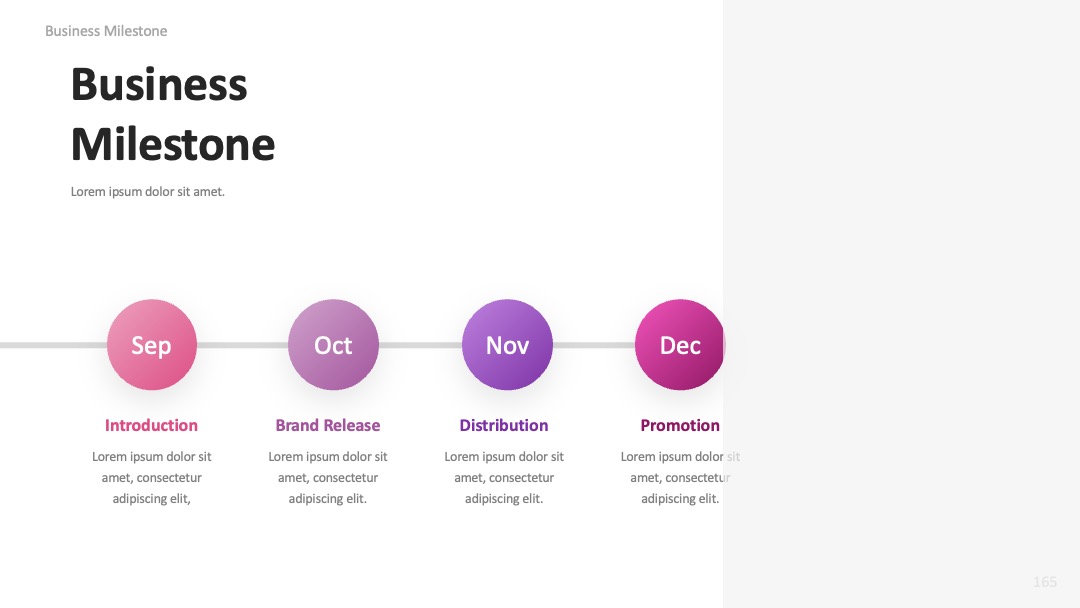 Business Milestone

Business Milestone

Lorem ipsum dolor sit amet.

Sep

Introduction

Lorem ipsum dolor sit amet, consectetur adipiscing elit,

Oct

Brand Release

Lorem ipsum dolor sit amet, consectetur adipiscing elit.

Nov

Distribution

Lorem ipsum dolor sit amet, consectetur adipiscing elit.

Dec

Promotion

Lorem ipsum dolor sit amet, consectetur adipiscing elit.

165